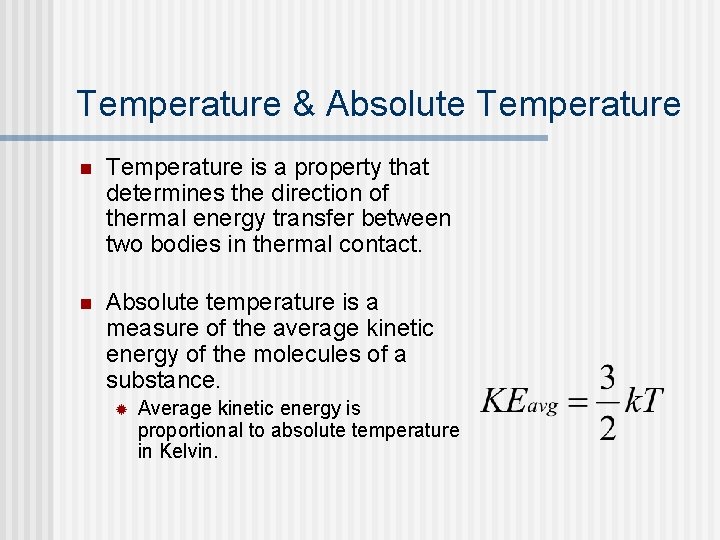 Temperature & Absolute Temperature

Temperature is a property that determines the direction of thermal energy transfer between two bodies in thermal contact.

Absolute temperature is a measure of the average kinetic energy of the molecules of a substance.

Average kinetic energy is proportional to absolute temperature in Kelvin.

$KE_{avg} = \frac{3}{2}kT$